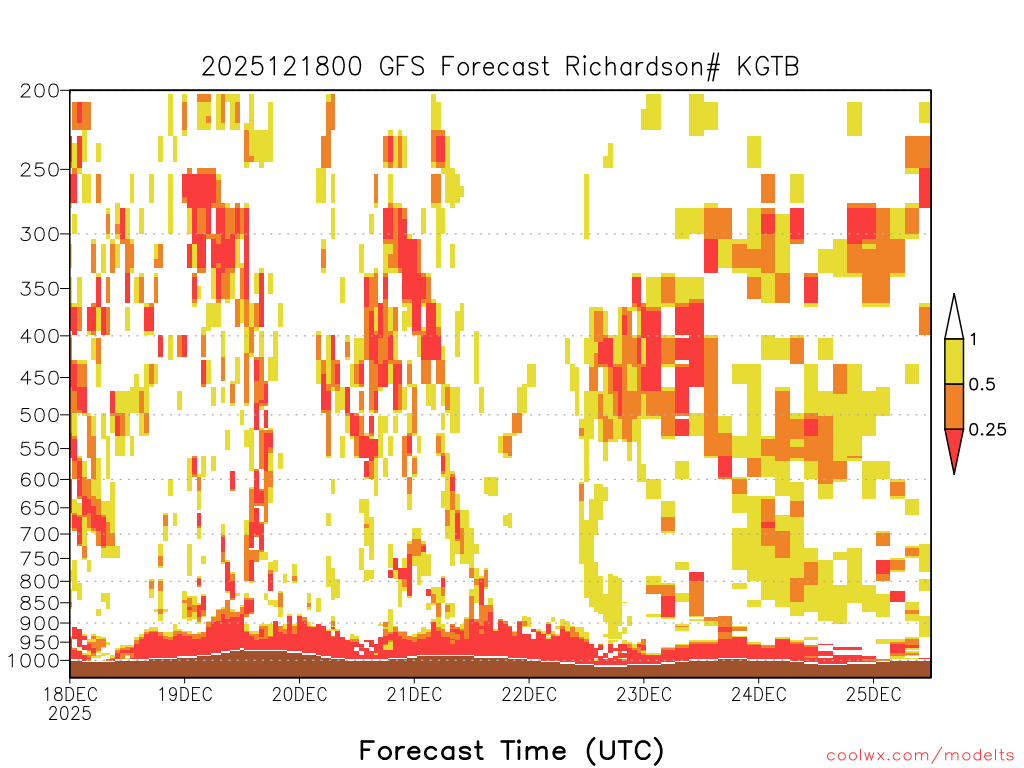 2025121800 GFS Forecast Richardson# KGTB

200
250
300
350
400
450
500
550
600
650
700
750
800
850
900
950
1000

1
0.5
0.25

18DEC 2025
19DEC
20DEC
21DEC
22DEC
23DEC
24DEC
25DEC

Forecast Time (UTC)

coolwx.com/modelts